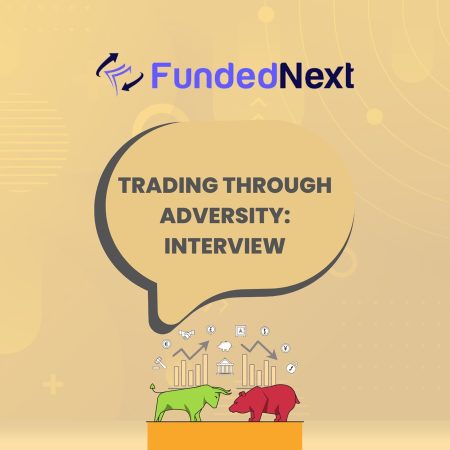 FundedNext

TRADING THROUGH ADVERSITY: INTERVIEW